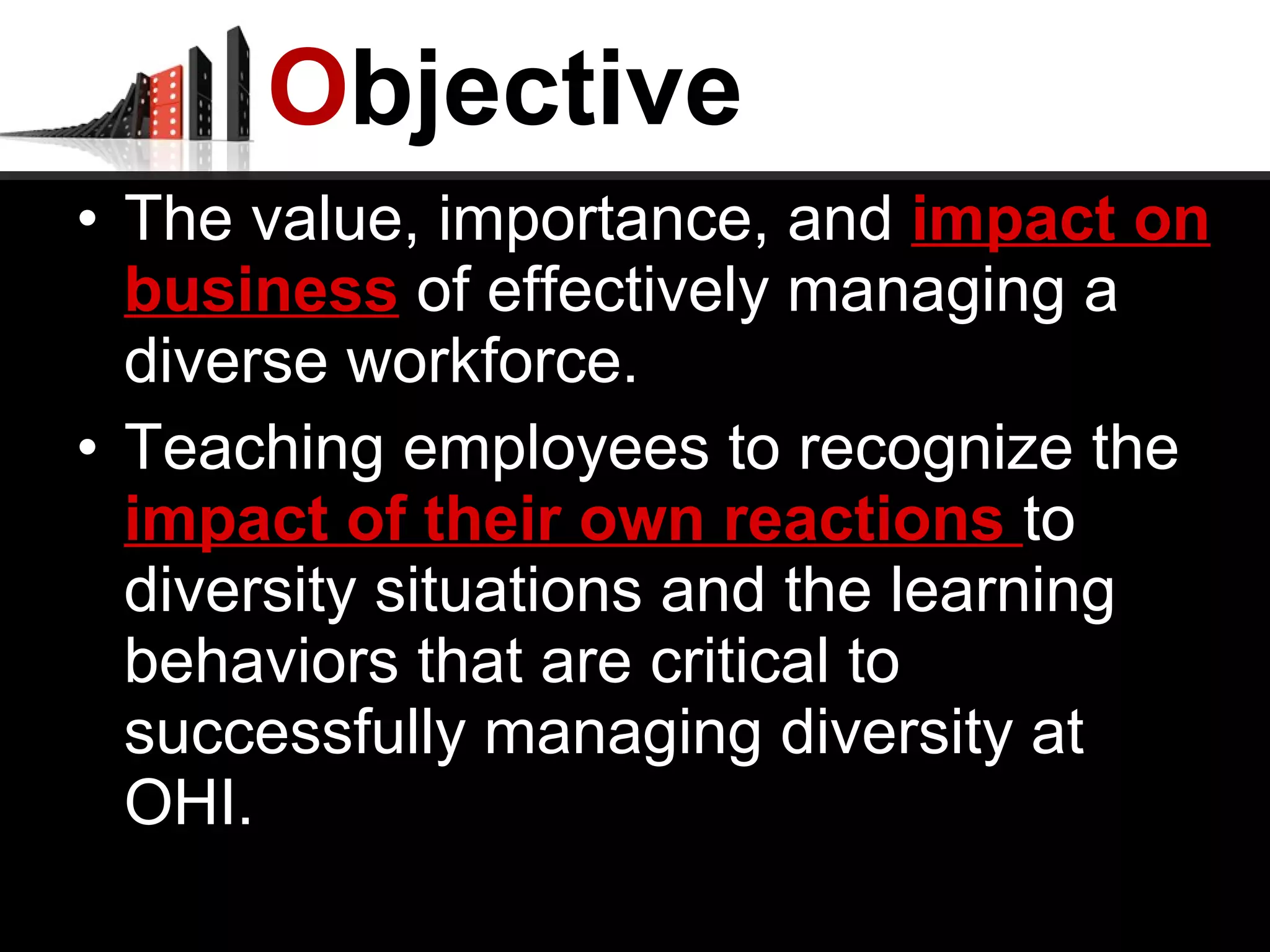 Objective

• The value, importance, and impact on business of effectively managing a diverse workforce.

• Teaching employees to recognize the impact of their own reactions to diversity situations and the learning behaviors that are critical to successfully managing diversity at OHI.